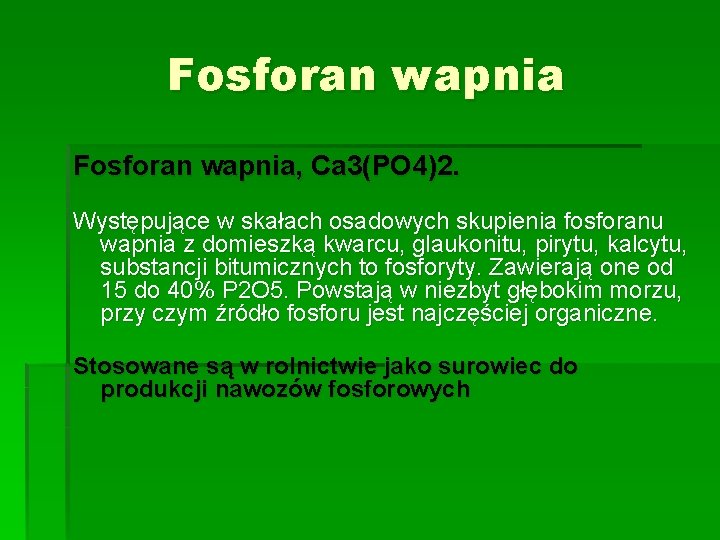 Fosforan wapnia

Fosforan wapnia, Ca3(PO4)2.

Występujące w skałach osadowych skupienia fosforanu wapnia z domieszką kwarcu, glaukonitu, pirytu, kalcytu, substancji bitumicznych to fosforyty. Zawierają one od 15 do 40% P2O5. Powstają w niezbyt głębokim morzu, przy czym źródło fosforu jest najczęściej organiczne.

Stosowane są w rolnictwie jako surowiec do produkcji nawozów fosforowych